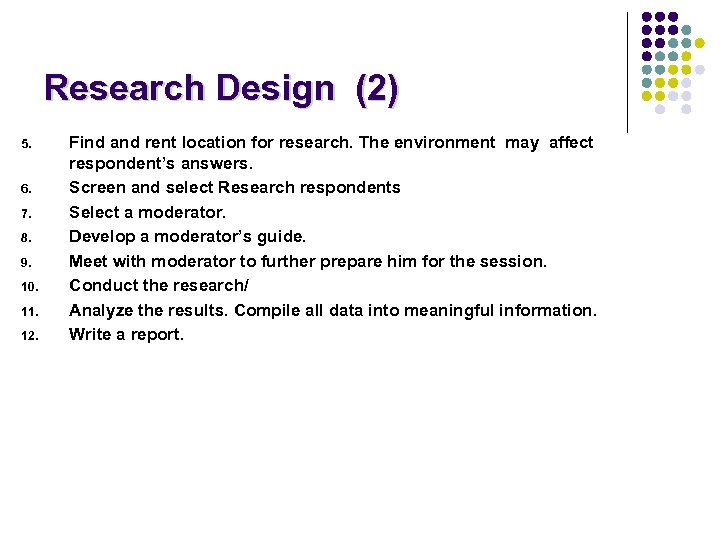 Research Design (2)

5. Find and rent location for research. The environment may affect respondent's answers.
6. Screen and select Research respondents
7. Select a moderator.
8. Develop a moderator's guide.
9. Meet with moderator to further prepare him for the session.
10. Conduct the research/
11. Analyze the results. Compile all data into meaningful information.
12. Write a report.